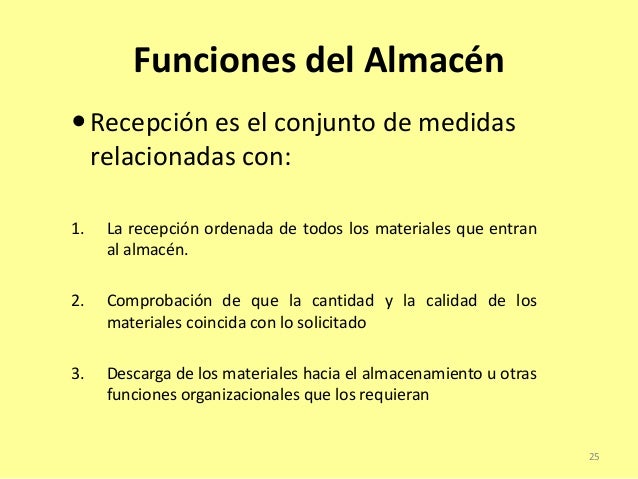 Funciones del Almacén

• Recepción es el conjunto de medidas relacionadas con:

1. La recepción ordenada de todos los materiales que entran al almacén.

2. Comprobación de que la cantidad y la calidad de los materiales coincida con lo solicitado

3. Descarga de los materiales hacia el almacenamiento u otras funciones organizacionales que los requieran

25